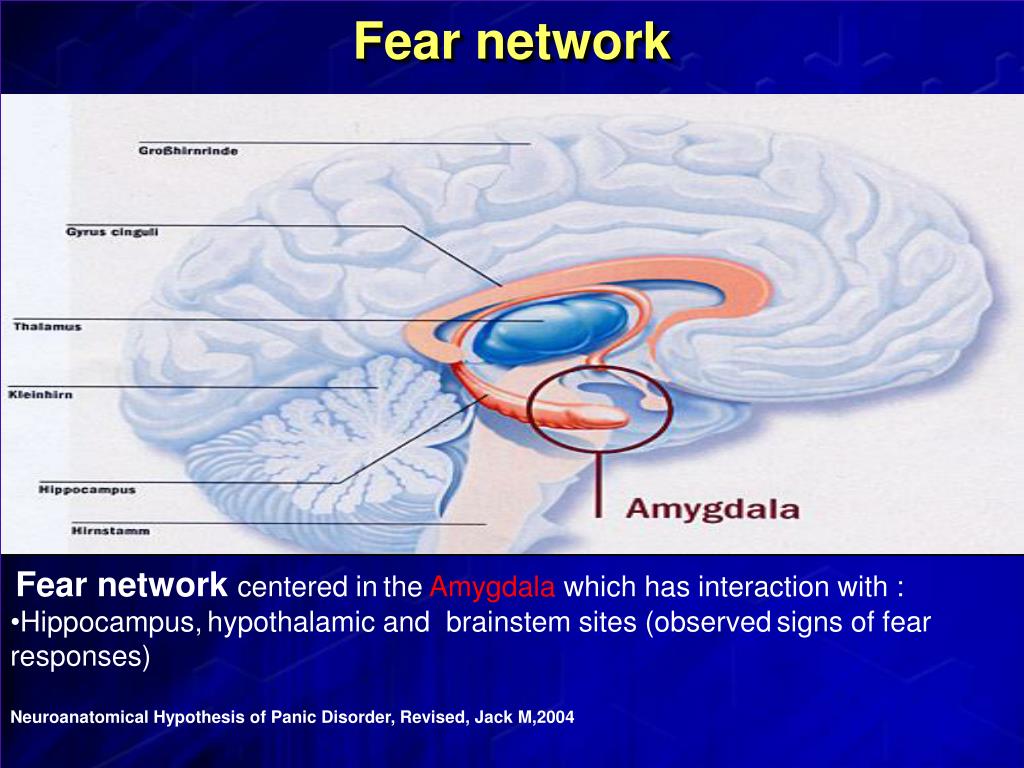 Fear network

Großhirnrinde

Gyrus cinguli

Thalamus

Kleinhirn

Hippocampus

Hirnstamm

Amygdala

Fear network centered in the Amygdala which has interaction with :
•Hippocampus, hypothalamic and brainstem sites (observed signs of fear responses)

Neuroanatomical Hypothesis of Panic Disorder, Revised, Jack M,2004